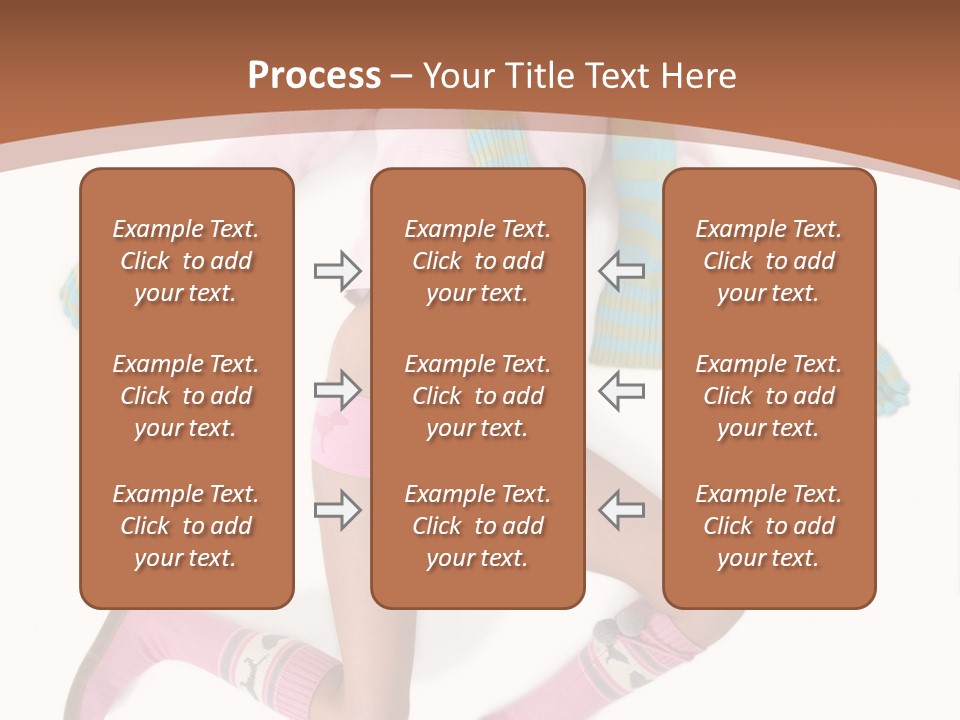 Process – Your Title Text Here

Example Text. Click to add your text.

Example Text. Click to add your text.

Example Text. Click to add your text.

Example Text. Click to add your text.

Example Text. Click to add your text.

Example Text. Click to add your text.

Example Text. Click to add your text.

Example Text. Click to add your text.

Example Text. Click to add your text.